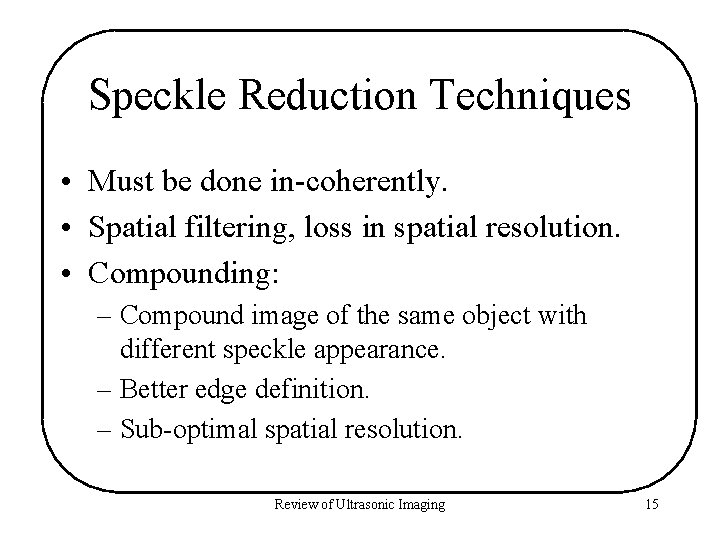 Speckle Reduction Techniques

• Must be done in-coherently.
• Spatial filtering, loss in spatial resolution.
• Compounding:
– Compound image of the same object with different speckle appearance.
– Better edge definition.
– Sub-optimal spatial resolution.

Review of Ultrasonic Imaging

15